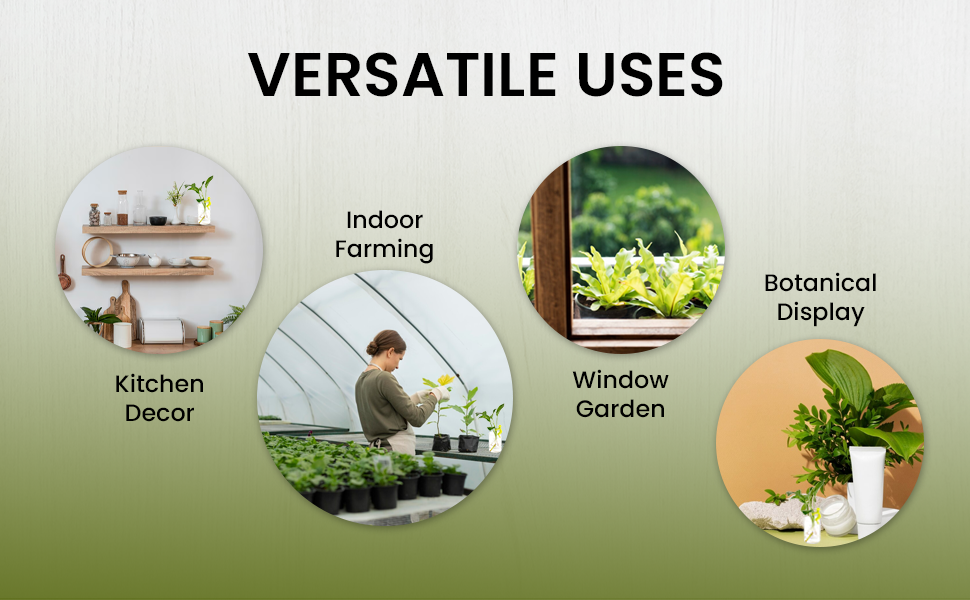 VERSATILE USES

Kitchen Decor

Indoor Farming

Window Garden

Botanical Display